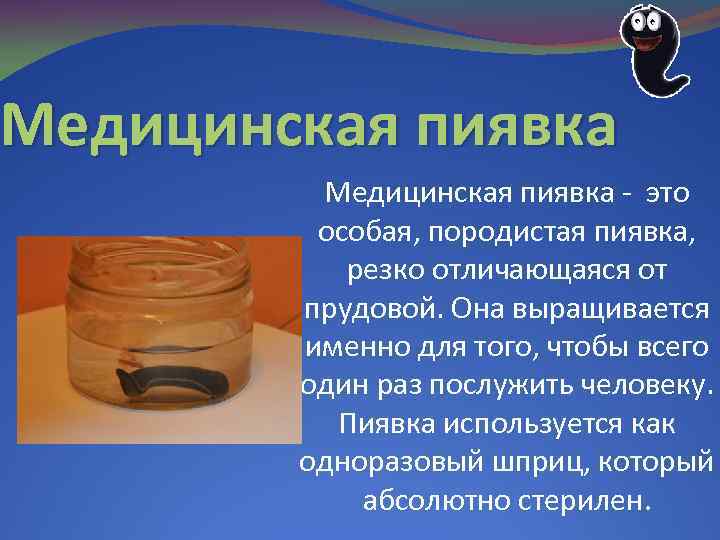 Медицинская пиявка

Медицинская пиявка - это особая, породистая пиявка, резко отличающаяся от прудовой. Она выращивается именно для того, чтобы всего один раз послужить человеку. Пиявка используется как одноразовый шприц, который абсолютно стерилен.